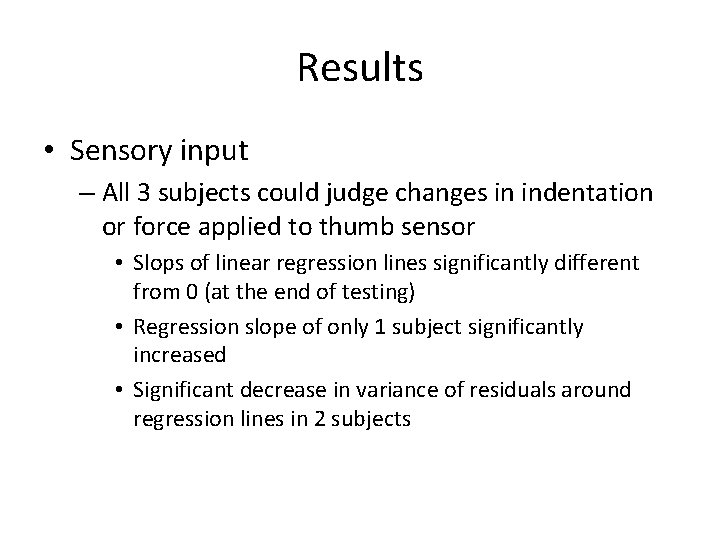 Results

• Sensory input

– All 3 subjects could judge changes in indentation or force applied to thumb sensor

• Slops of linear regression lines significantly different from 0 (at the end of testing)

• Regression slope of only 1 subject significantly increased

• Significant decrease in variance of residuals around regression lines in 2 subjects